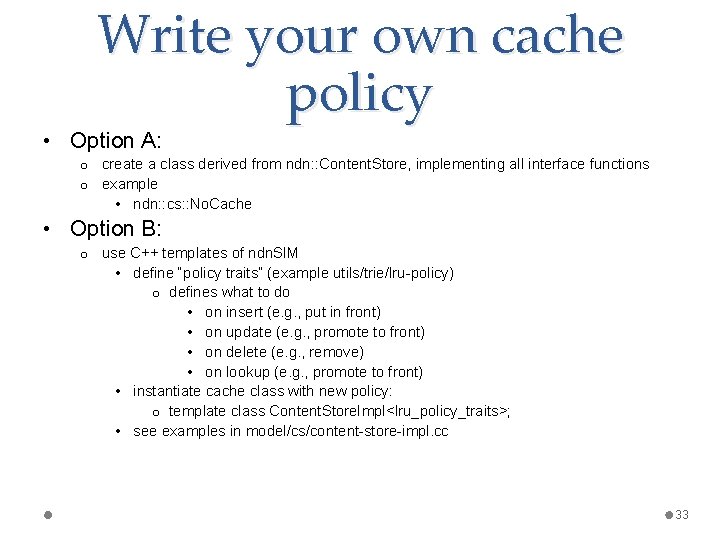 Write your own cache policy

• Option A:
  o create a class derived from ndn::ContentStore, implementing all interface functions
  o example
    • ndn::cs::NoCache

• Option B:
  o use C++ templates of ndnSIM
    • define "policy traits" (example utils/trie/lru-policy)
      o defines what to do
        • on insert (e.g., put in front)
        • on update (e.g., promote to front)
        • on delete (e.g., remove)
        • on lookup (e.g., promote to front)
    • instantiate cache class with new policy:
      o template class ContentStoreImpl<lru_policy_traits>;
    • see examples in model/cs/content-store-impl.cc

33